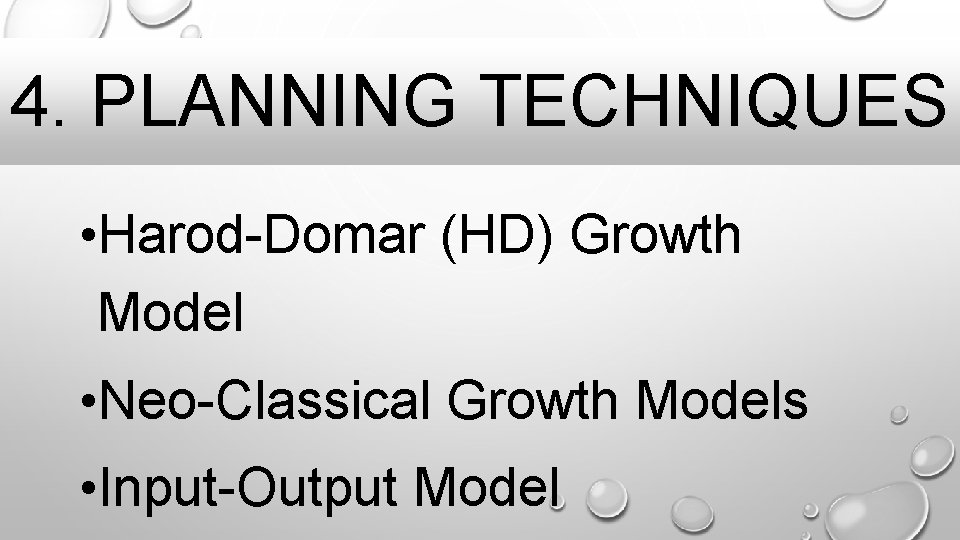 4. PLANNING TECHNIQUES

•Harod-Domar (HD) Growth Model

•Neo-Classical Growth Models

•Input-Output Model